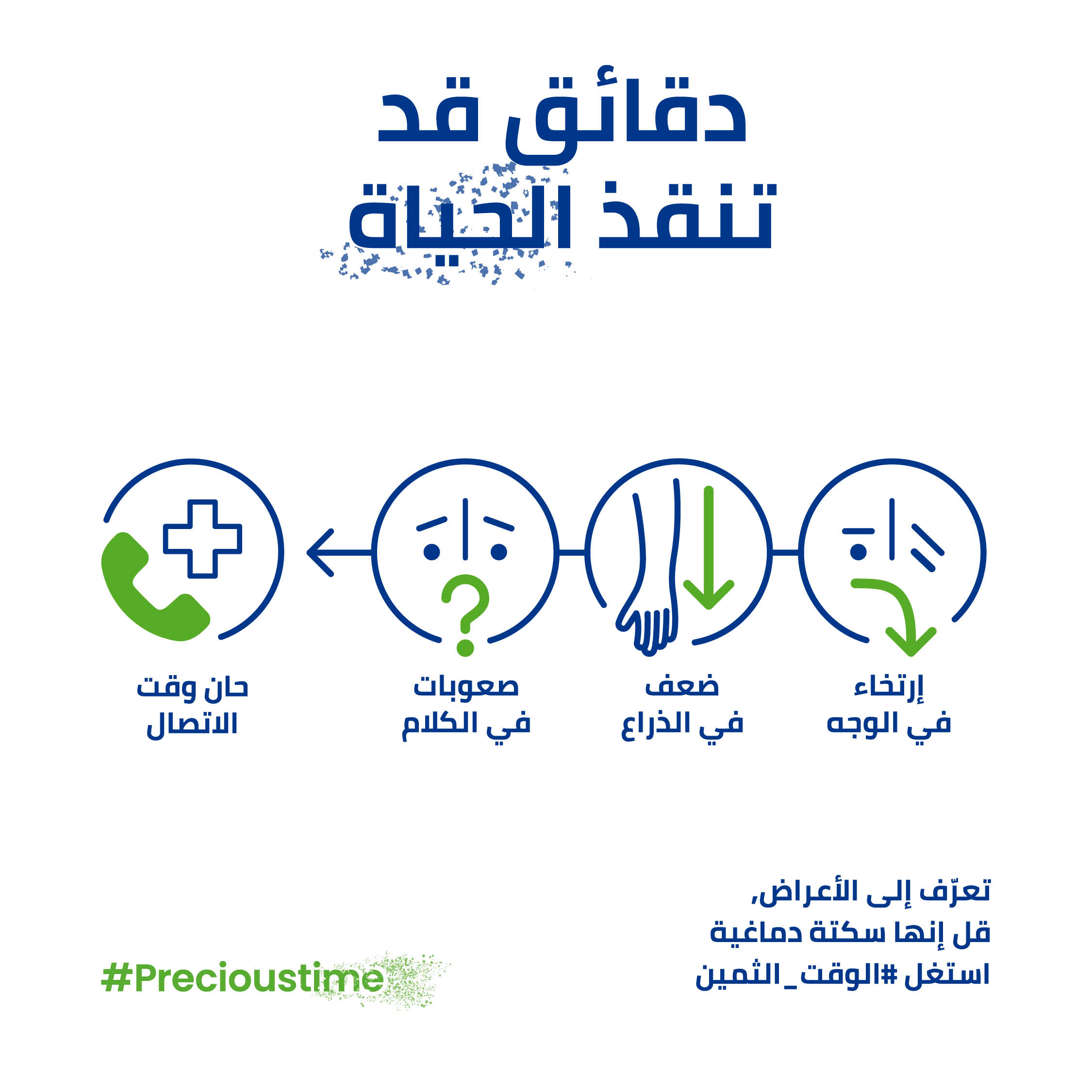 دقائق قد
تنقذ الحياة

إرتخاء
في الوجه

ضعف
في الذراع

صعوبات
في الكلام

حان وقت
الاتصال

تعرّف إلى الأعراض،
قل إنها سكتة دماغية
استغل #الوقت_الثمين

#Precioustime